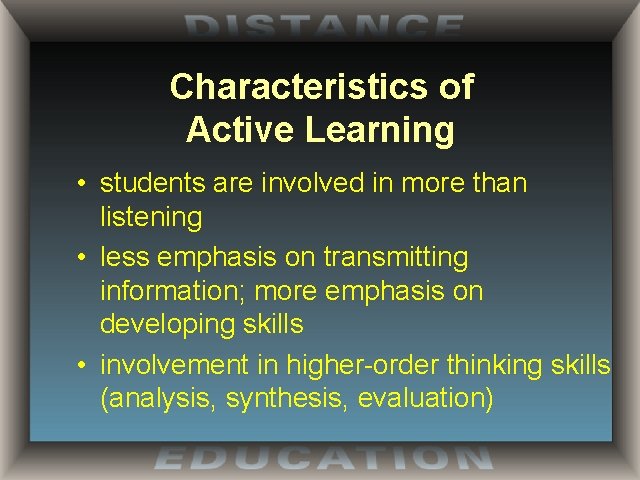 DISTANCE

Characteristics of Active Learning

• students are involved in more than listening
• less emphasis on transmitting information; more emphasis on developing skills
• involvement in higher-order thinking skills (analysis, synthesis, evaluation)

EDUCATION